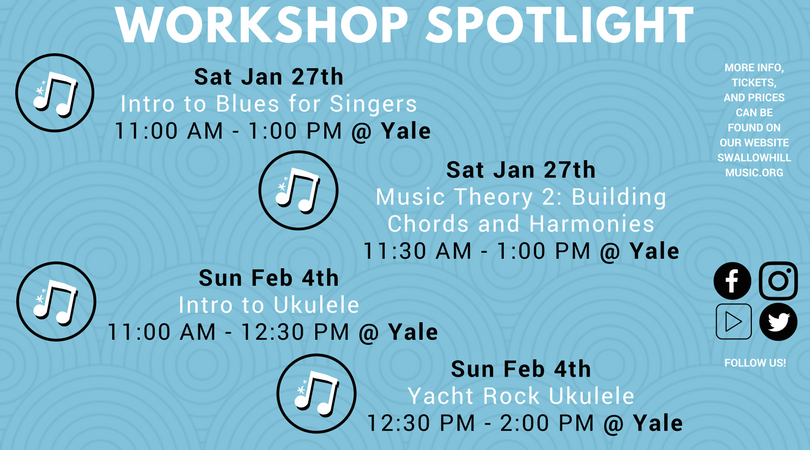 WORKSHOP SPOTLIGHT

Sat Jan 27th
Intro to Blues for Singers
11:00 AM - 1:00 PM @ Yale

Sat Jan 27th
Music Theory 2: Building Chords and Harmonies
11:30 AM - 1:00 PM @ Yale

Sun Feb 4th
Intro to Ukulele
11:00 AM - 12:30 PM @ Yale

Sun Feb 4th
Yacht Rock Ukulele
12:30 PM - 2:00 PM @ Yale

MORE INFO, TICKETS, AND PRICES CAN BE FOUND ON OUR WEBSITE SWALLOWHILL MUSIC.ORG

FOLLOW US!